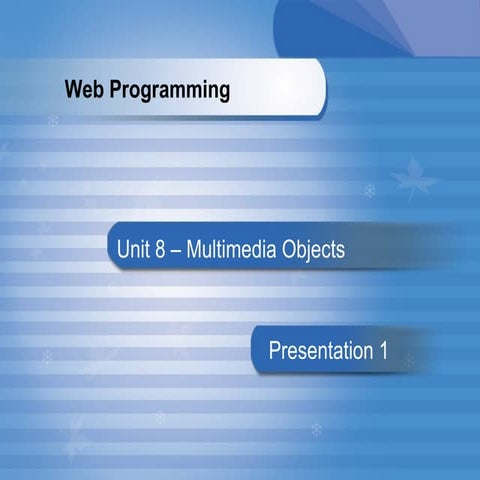 Web Programming

Unit 8 – Multimedia Objects

Presentation 1